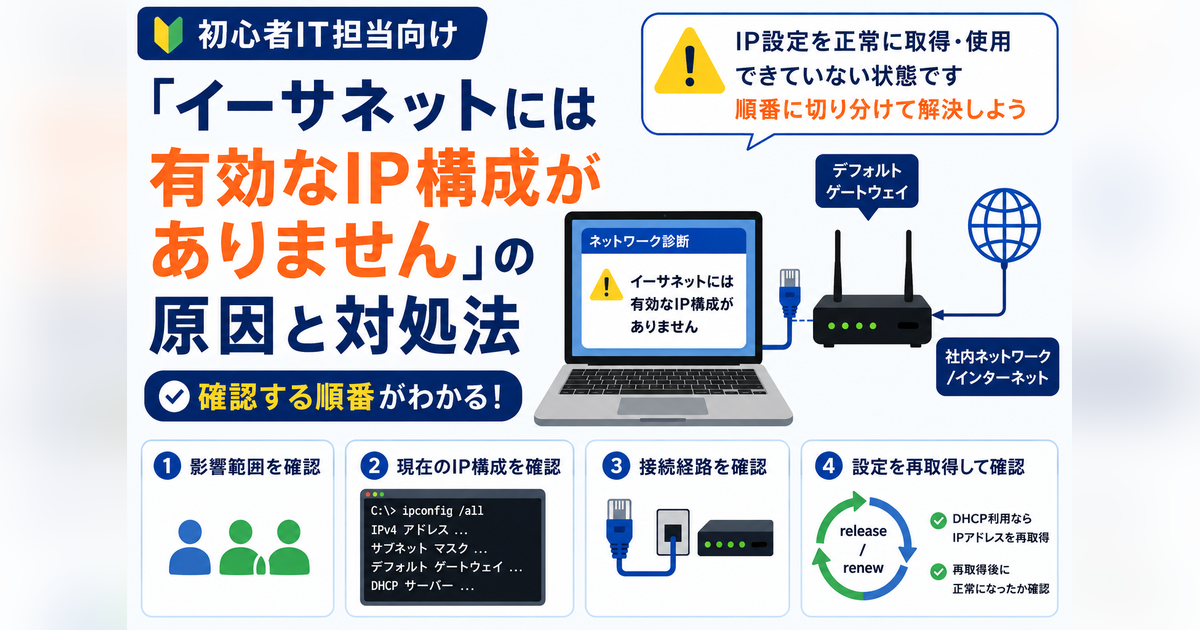 初心者IT担当向け

「イーサネットには有効なIP構成がありません」の原因と対処法

確認する順番がわかる!

IP設定を正常に取得・使用できていない状態です
順番に切り分けて解決しよう

デフォルトゲートウェイ

ネットワーク診断

イーサネットには有効なIP構成がありません

社内ネットワーク/インターネット

1 影響範囲を確認

2 現在のIP構成を確認

C:\> ipconfig /all
IPv4 アドレス ...
サブネット マスク ...
デフォルト ゲートウェイ ...
DHCP サーバー ...

3 接続経路を確認

4 設定を再取得して確認

release / renew

DHCP利用ならIPアドレスを再取得

再取得後に正常になったか確認